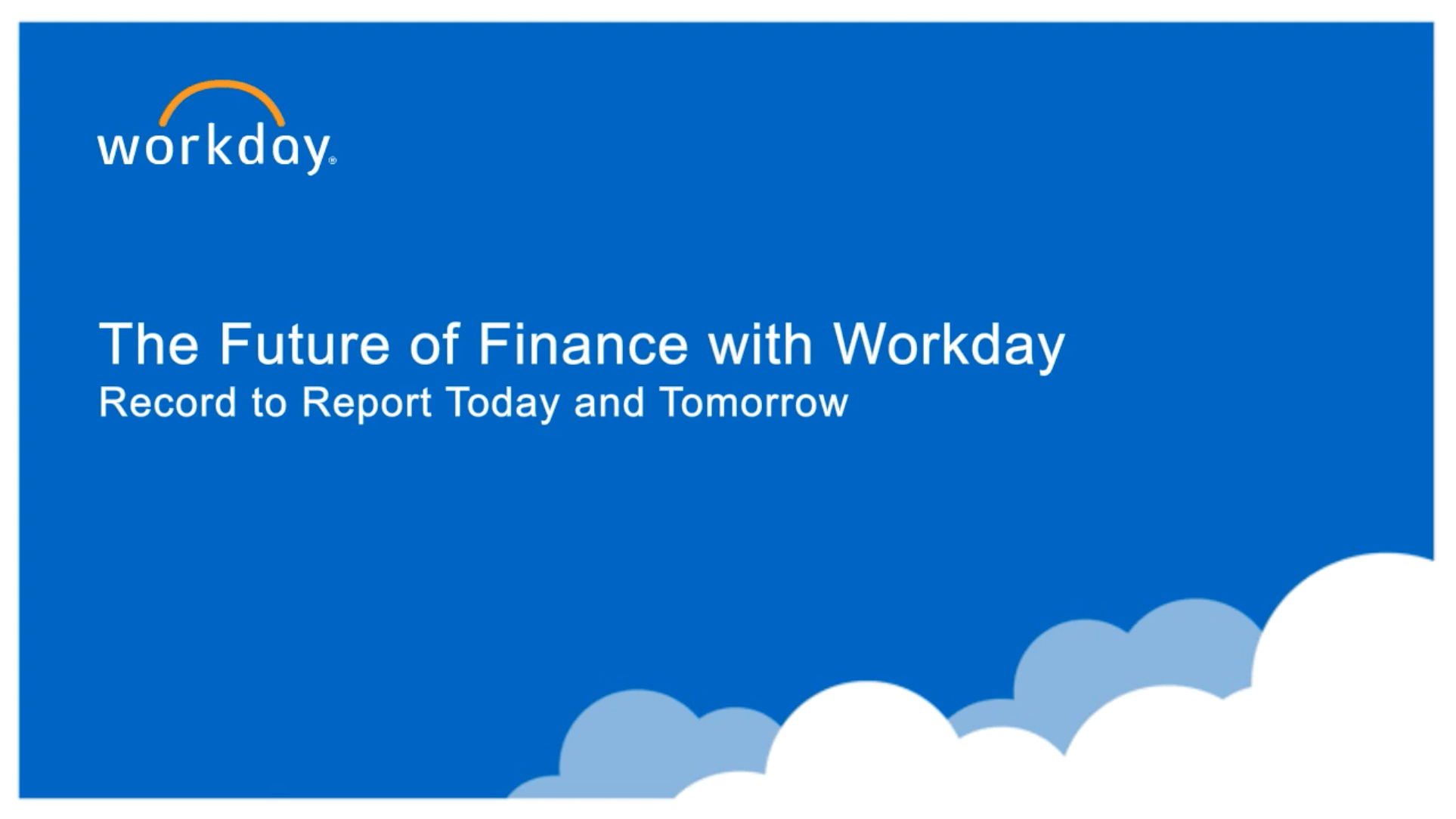 workday®

The Future of Finance with Workday
Record to Report Today and Tomorrow